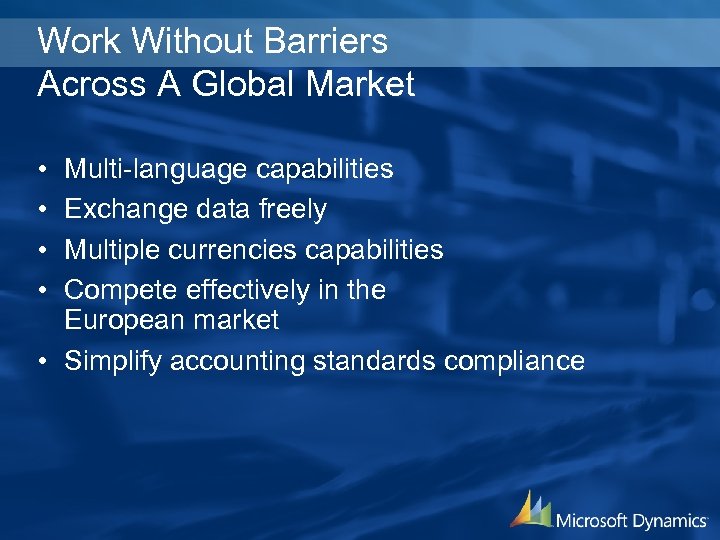 Work Without Barriers
Across A Global Market

• Multi-language capabilities
• Exchange data freely
• Multiple currencies capabilities
• Compete effectively in the European market
• Simplify accounting standards compliance

Microsoft Dynamics